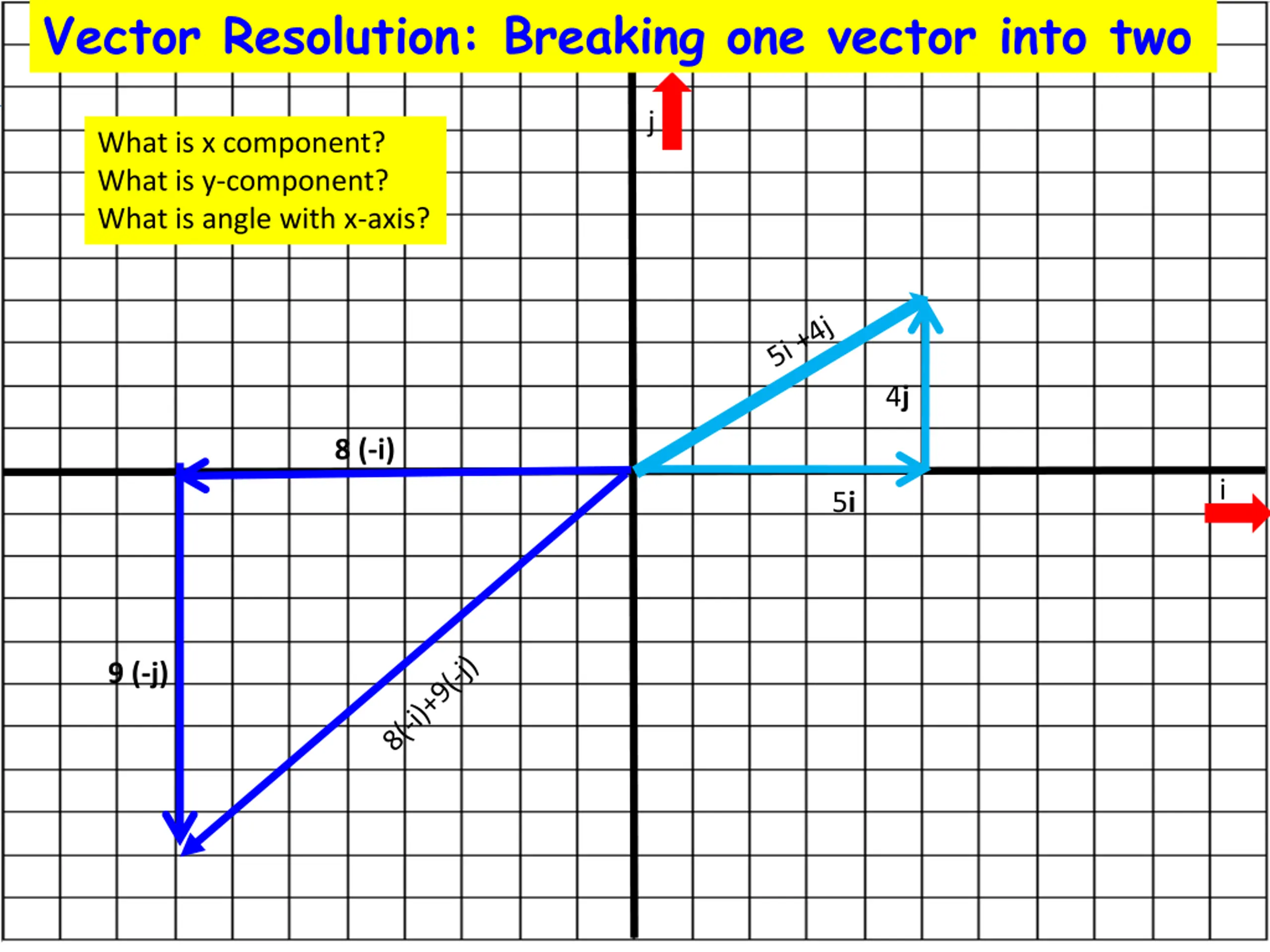 Vector Resolution: Breaking one vector into two

What is x component?
What is y-component?
What is angle with x-axis?

j

5i +4j

4j

8 (-i)

5i

i

9 (-j)

8(-i)+9(-j)